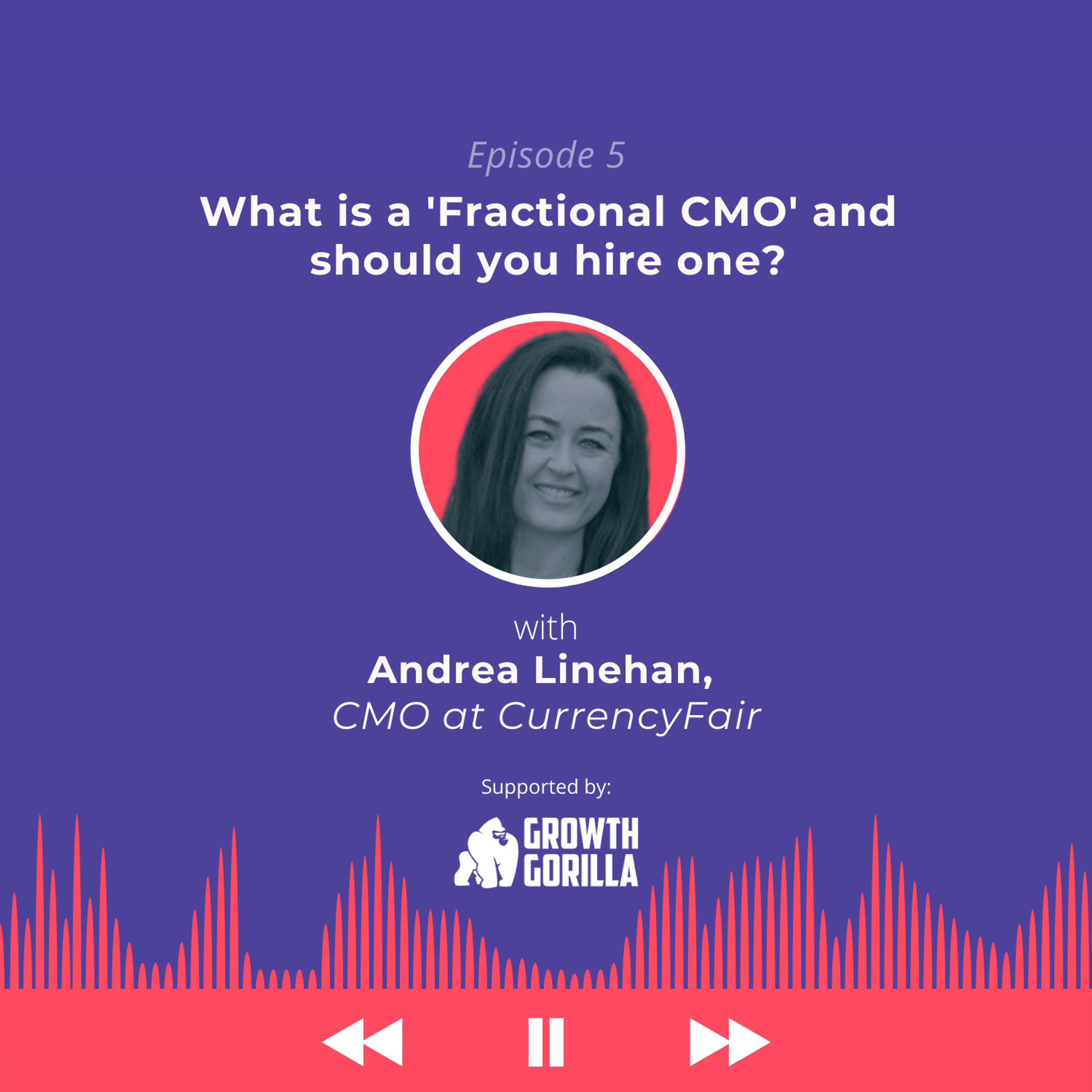 Episode 5

What is a 'Fractional CMO' and should you hire one?

with

Andrea Linehan,

CMO at CurrencyFair

Supported by:

GROWTH GORILLA